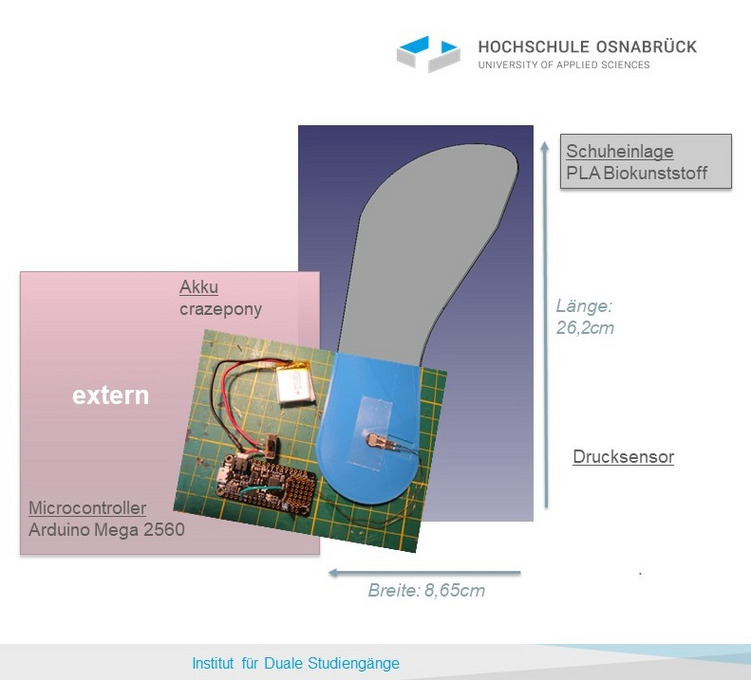 HOCHSCHULE OSNABRÜCK
UNIVERSITY OF APPLIED SCIENCES

Schuheinlage
PLA Biokunststoff

Akku
crazepony

extern

Länge:
26,2cm

Drucksensor

Microcontroller
Arduino Mega 2560

Breite: 8,65cm

Institut für Duale Studiengänge